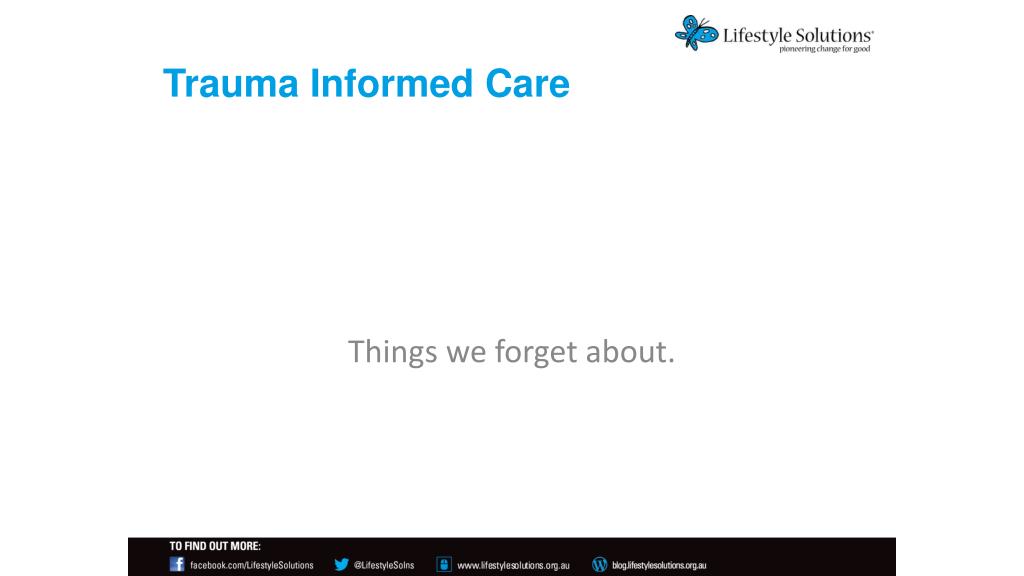 Lifestyle Solutions®
pioneering change for good

Trauma Informed Care

Things we forget about.

TO FIND OUT MORE:
facebook.com/LifestyleSolutions @LifestyleSolns www.lifestylesolutions.org.au blog.lifestylesolutions.org.au